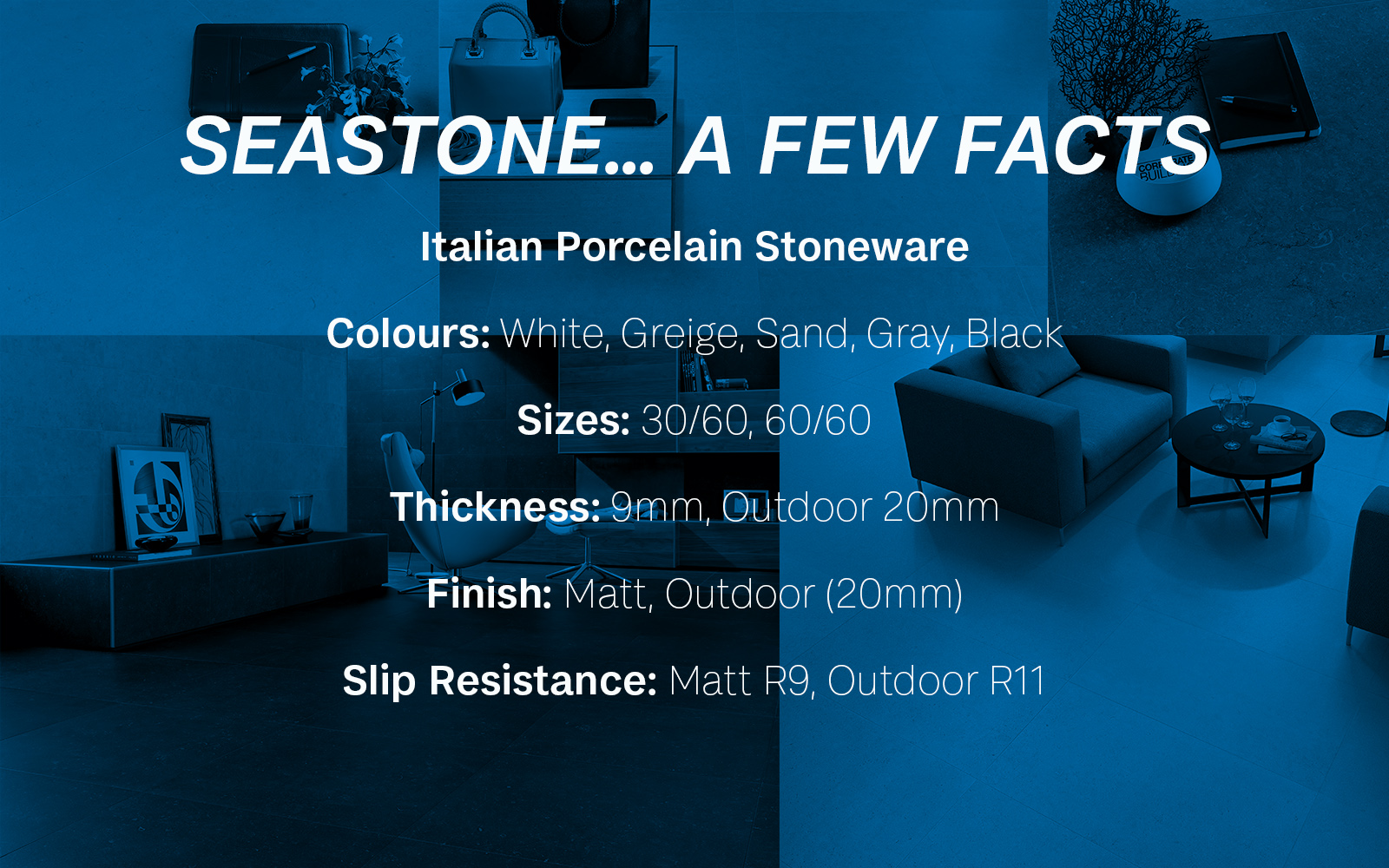 SEASTONE... A FEW FACTS

Italian Porcelain Stoneware

Colours: White, Greige, Sand, Gray, Black

Sizes: 30/60, 60/60

Thickness: 9mm, Outdoor 20mm

Finish: Matt, Outdoor (20mm)

Slip Resistance: Matt R9, Outdoor R11